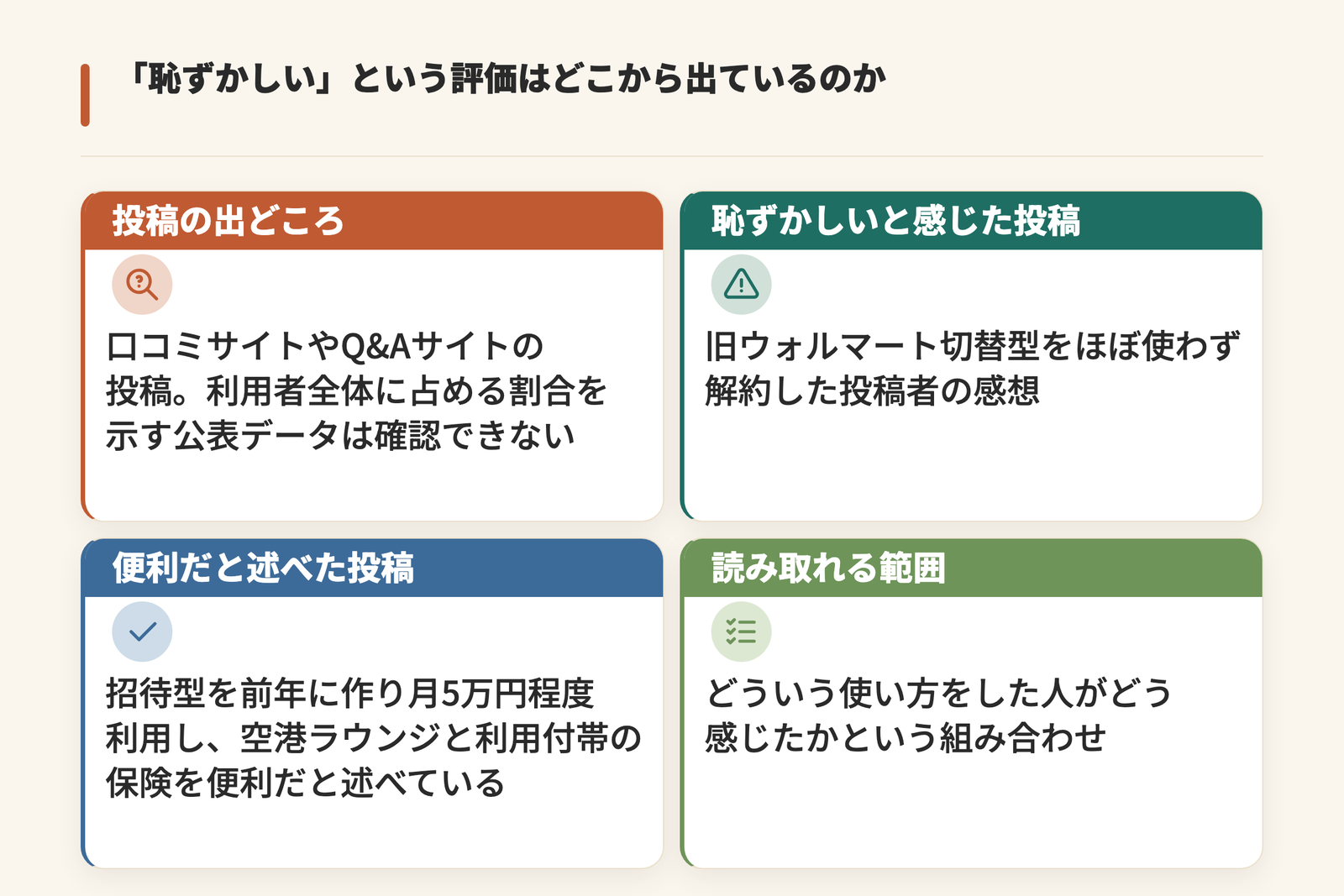 「恥ずかしい」という評価はどこから出ているのか

投稿の出どころ

口コミサイトやQ&Aサイトの投稿。利用者全体に占める割合を示す公表データは確認できない

恥ずかしいと感じた投稿

旧ウォルマート切替型をほぼ使わず解約した投稿者の感想

便利だと述べた投稿

招待型を前年に作り月5万円程度利用し、空港ラウンジと利用付帯の保険を便利だと述べている

読み取れる範囲

どういう使い方をした人がどう感じたかという組み合わせ